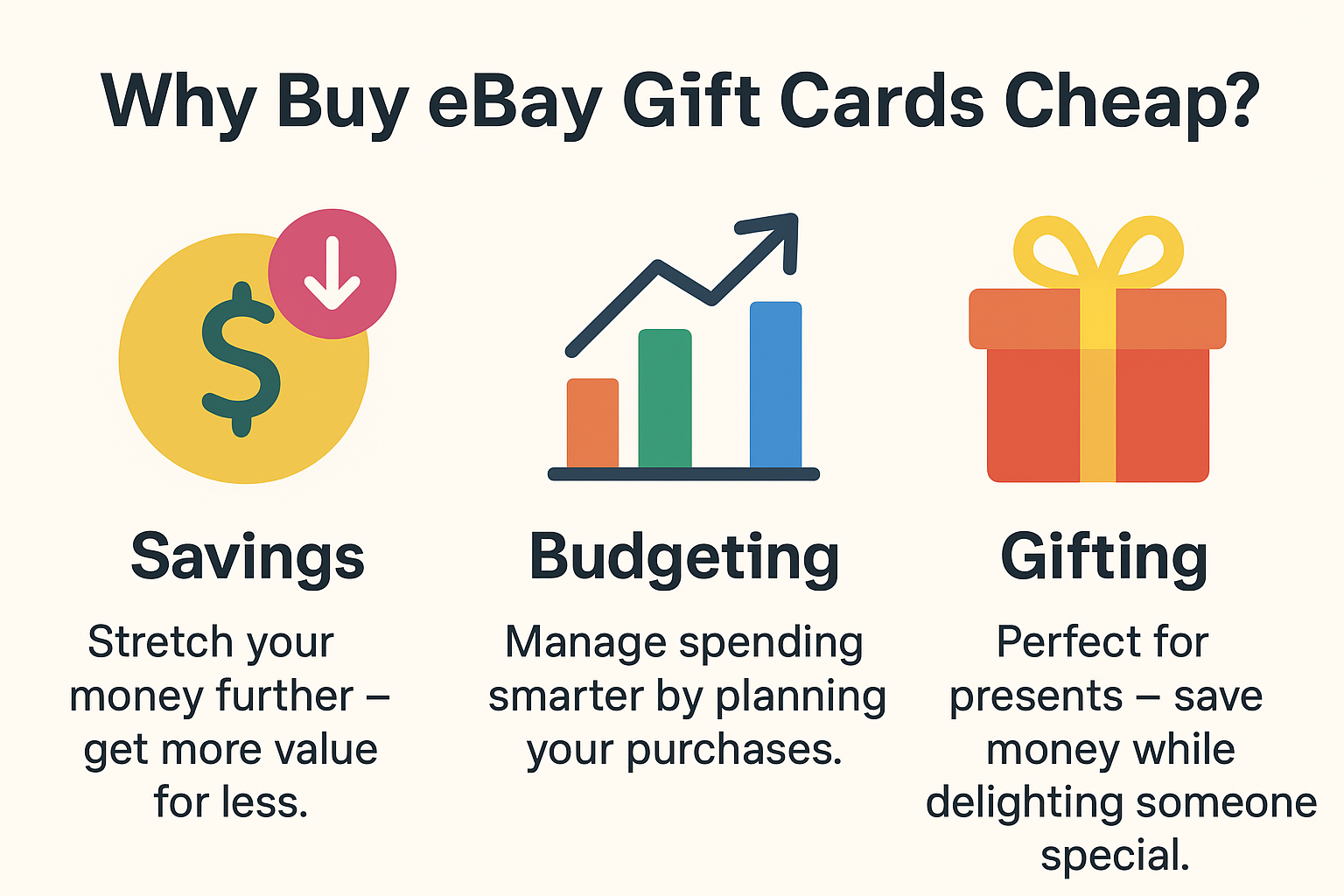 Why Buy eBay Gift Cards Cheap?

$

Savings

Stretch your money further – get more value for less.

Budgeting

Manage spending smarter by planning your purchases.

Gifting

Perfect for presents – save money while delighting someone special.